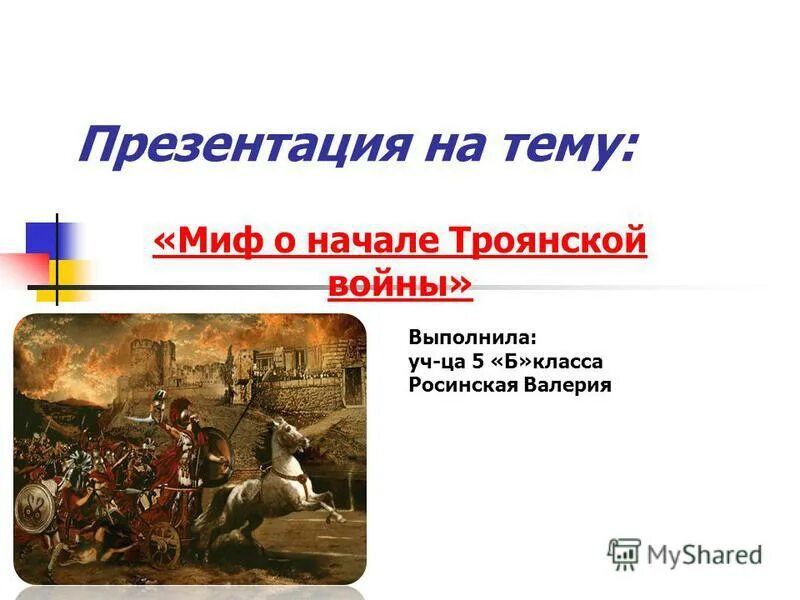 Презентация на тему:

«Миф о начале Троянской войны»

Выполнила:
уч-ца 5 «Б»класса
Росинская Валерия

MyShared